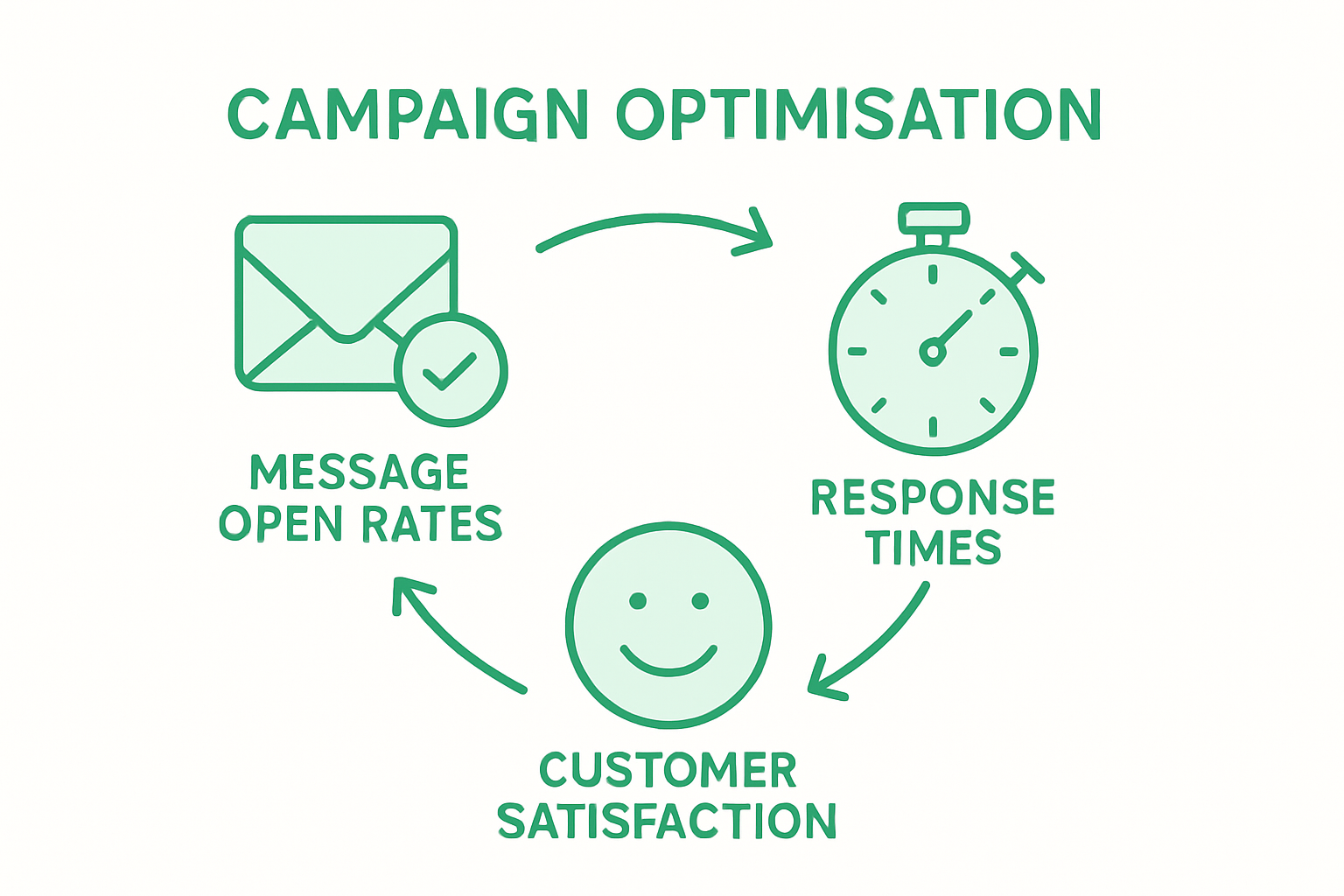 CAMPAIGN OPTIMISATION

MESSAGE OPEN RATES

RESPONSE TIMES

CUSTOMER SATISFACTION